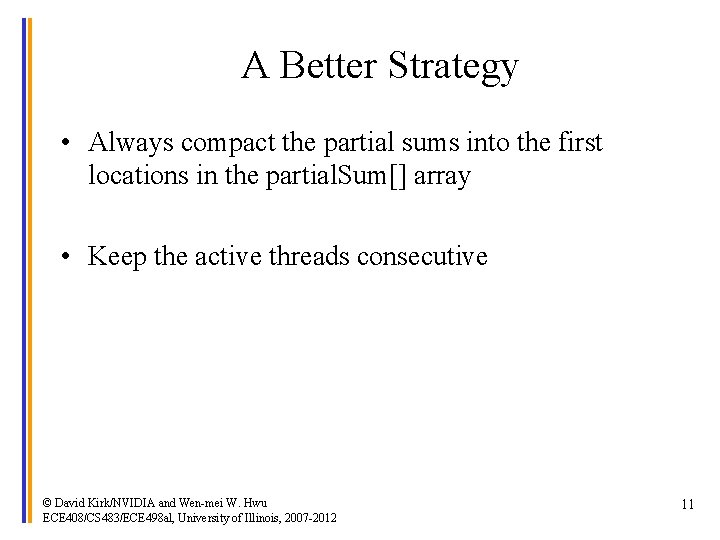 A Better Strategy

• Always compact the partial sums into the first locations in the partialSum[] array

• Keep the active threads consecutive

© David Kirk/NVIDIA and Wen-mei W. Hwu
ECE408/CS483/ECE498al, University of Illinois, 2007-2012

11